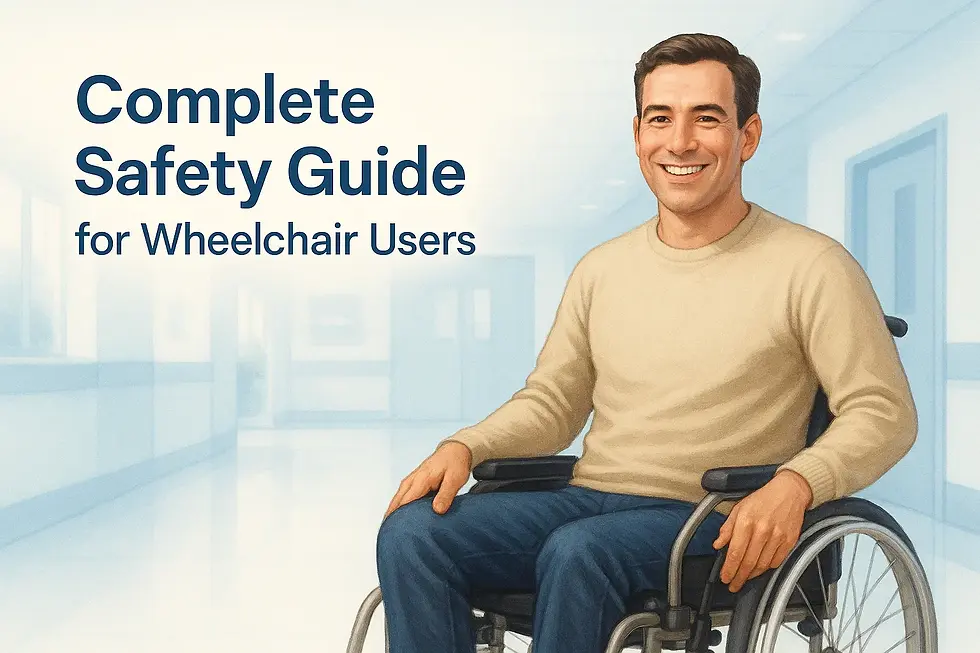 Complete Safety Guide for Wheelchair Users